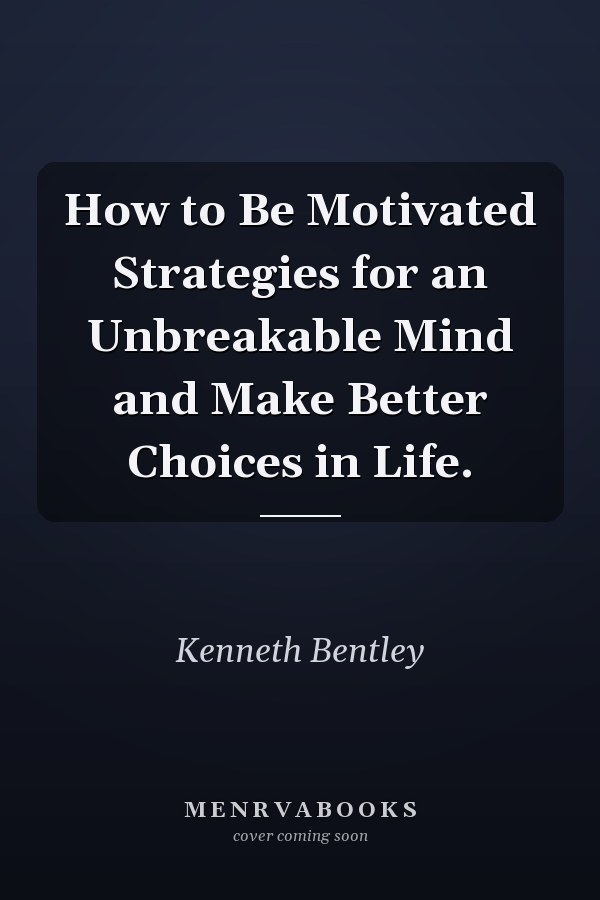 How to Be Motivated Strategies for an Unbreakable Mind and Make Better Choices in Life.

Kenneth Bentley

MENRVABOOKS
cover coming soon